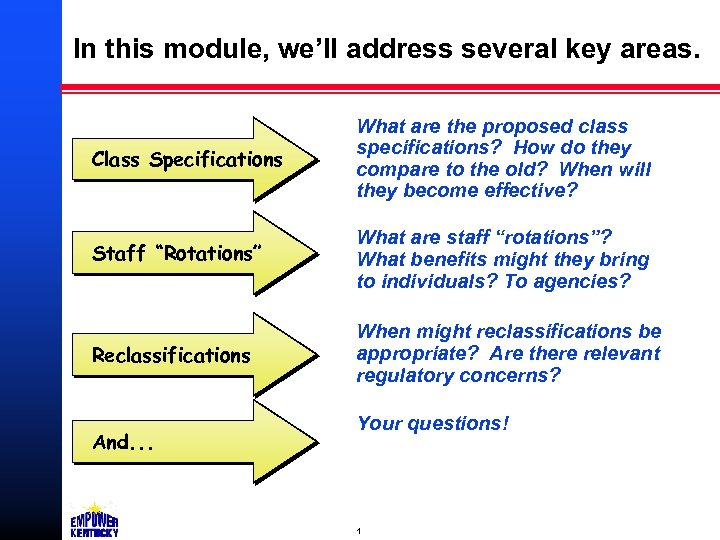 In this module, we'll address several key areas.

Class Specifications

What are the proposed class specifications? How do they compare to the old? When will they become effective?

Staff "Rotations"

What are staff "rotations"? What benefits might they bring to individuals? To agencies?

Reclassifications

When might reclassifications be appropriate? Are there relevant regulatory concerns?

And...

Your questions!

EMPOWER KENTUCKY

1